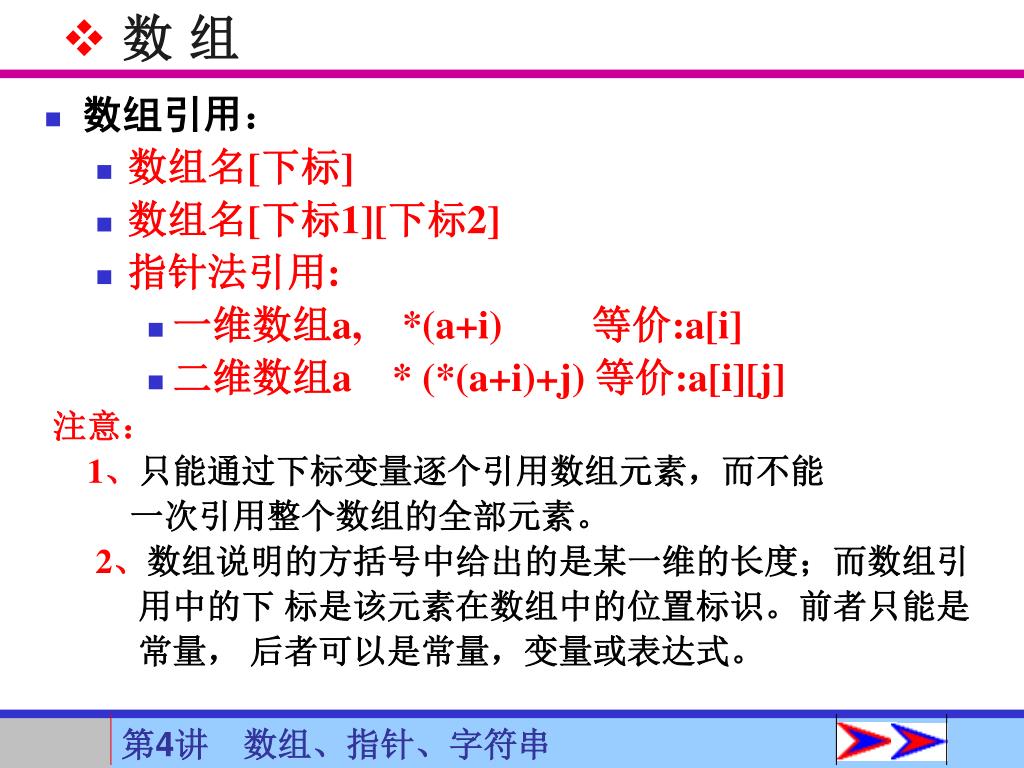 ❖ 数 组

数组引用：

数组名[下标]

数组名[下标1][下标2]

指针法引用:

一维数组a,　*(a+i)　　等价:a[i]

二维数组a　* (*(a+i)+j) 等价:a[i][j]

注意：

1、只能通过下标变量逐个引用数组元素，而不能一次引用整个数组的全部元素。

2、数组说明的方括号中给出的是某一维的长度；而数组引用中的下 标是该元素在数组中的位置标识。前者只能是常量， 后者可以是常量，变量或表达式。

第4讲　数组、指针、字符串